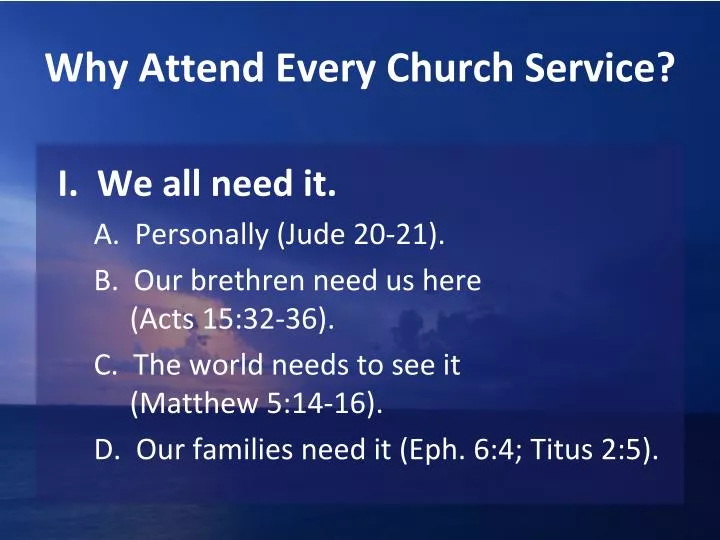 Why Attend Every Church Service?

I. We all need it.

A. Personally (Jude 20-21).

B. Our brethren need us here (Acts 15:32-36).

C. The world needs to see it (Matthew 5:14-16).

D. Our families need it (Eph. 6:4; Titus 2:5).